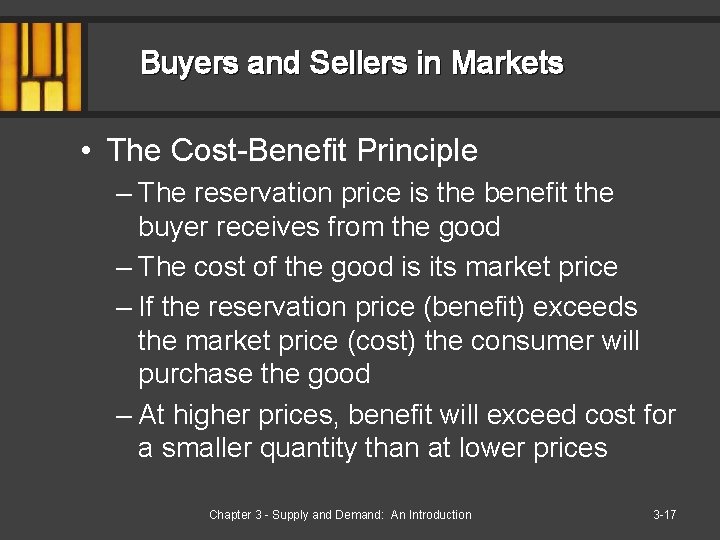 Buyers and Sellers in Markets

• The Cost-Benefit Principle

– The reservation price is the benefit the buyer receives from the good

– The cost of the good is its market price

– If the reservation price (benefit) exceeds the market price (cost) the consumer will purchase the good

– At higher prices, benefit will exceed cost for a smaller quantity than at lower prices

Chapter 3 - Supply and Demand: An Introduction

3-17